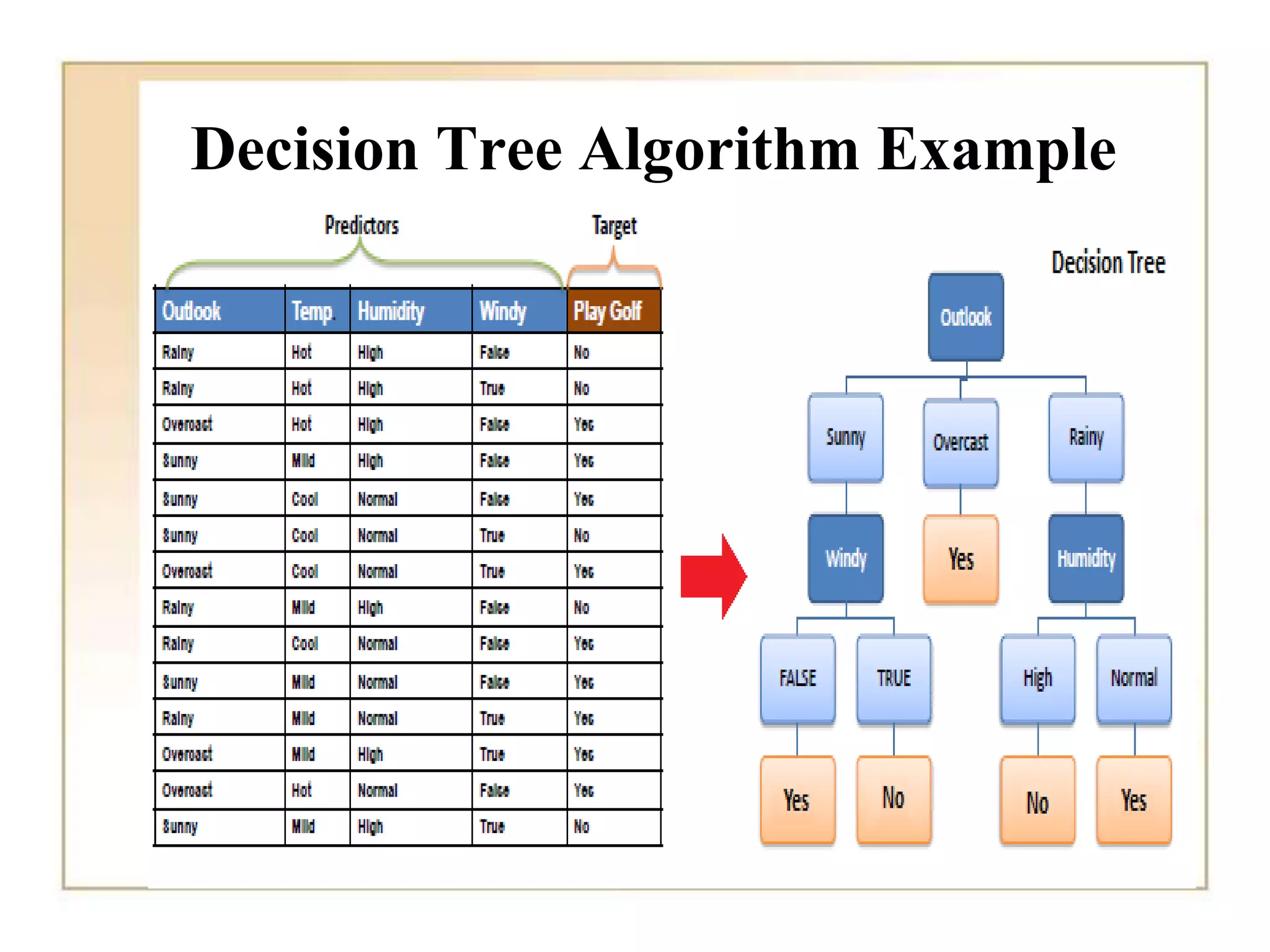 Decision Tree Algorithm Example

Predictors

Target

| Outlook | Temp. | Humidity | Windy | Play Golf |
|---|---|---|---|---|
| Rainy | Hot | High | False | No |
| Rainy | Hot | High | True | No |
| Overcast | Hot | High | False | Yes |
| Sunny | Mild | High | False | Yes |
| Sunny | Cool | Normal | False | Yes |
| Sunny | Cool | Normal | True | No |
| Overcast | Cool | Normal | True | Yes |
| Rainy | Mild | High | False | No |
| Rainy | Cool | Normal | False | Yes |
| Sunny | Mild | Normal | False | Yes |
| Rainy | Mild | Normal | True | Yes |
| Overcast | Mild | High | True | Yes |
| Overcast | Hot | Normal | False | Yes |
| Sunny | Mild | High | True | No |

Decision Tree

Outlook

Sunny

Overcast

Rainy

Windy

Yes

Humidity

FALSE

TRUE

High

Normal

Yes

No

No

Yes